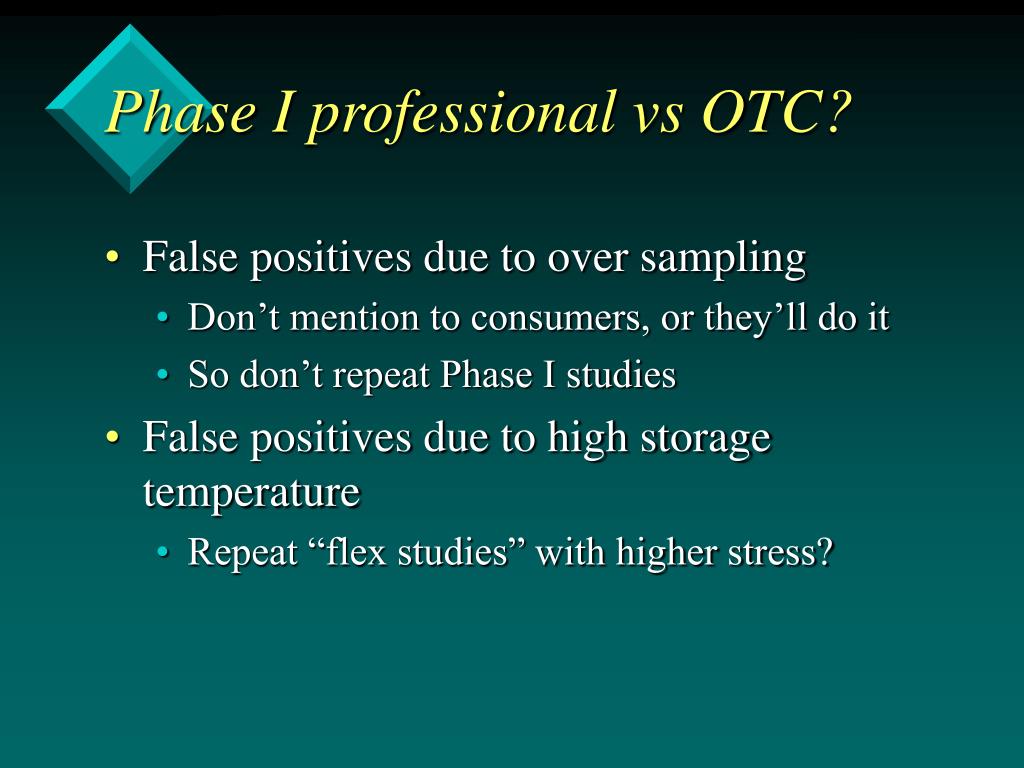 Phase I professional vs OTC?

• False positives due to over sampling
  • Don’t mention to consumers, or they’ll do it
  • So don’t repeat Phase I studies
• False positives due to high storage temperature
  • Repeat “flex studies” with higher stress?